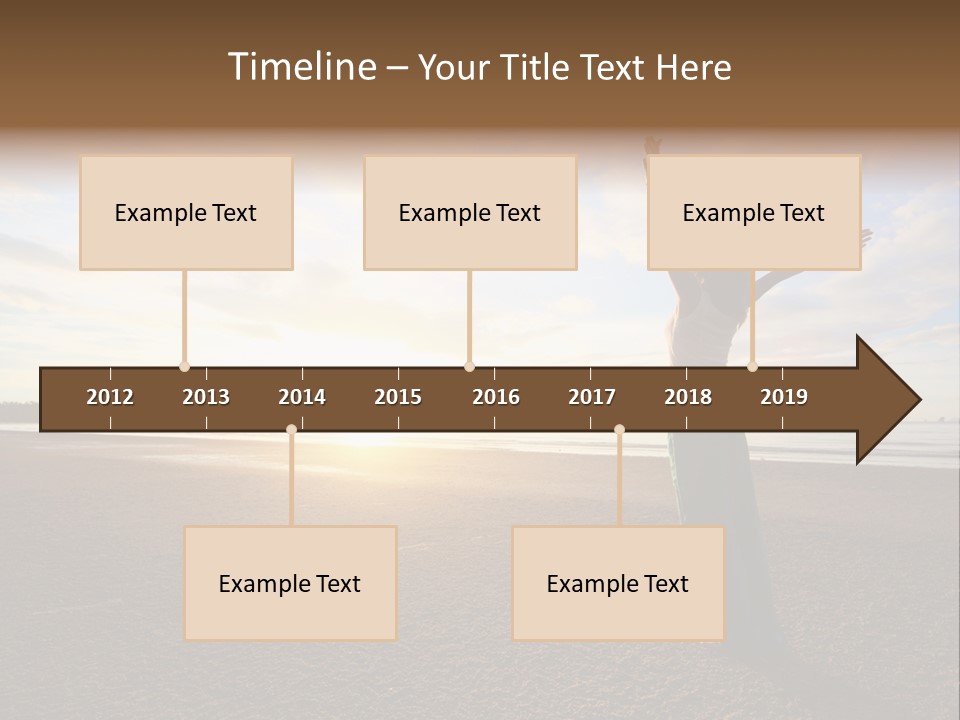 Timeline – Your Title Text Here

Example Text

Example Text

Example Text

2012 2013 2014 2015 2016 2017 2018 2019

Example Text

Example Text